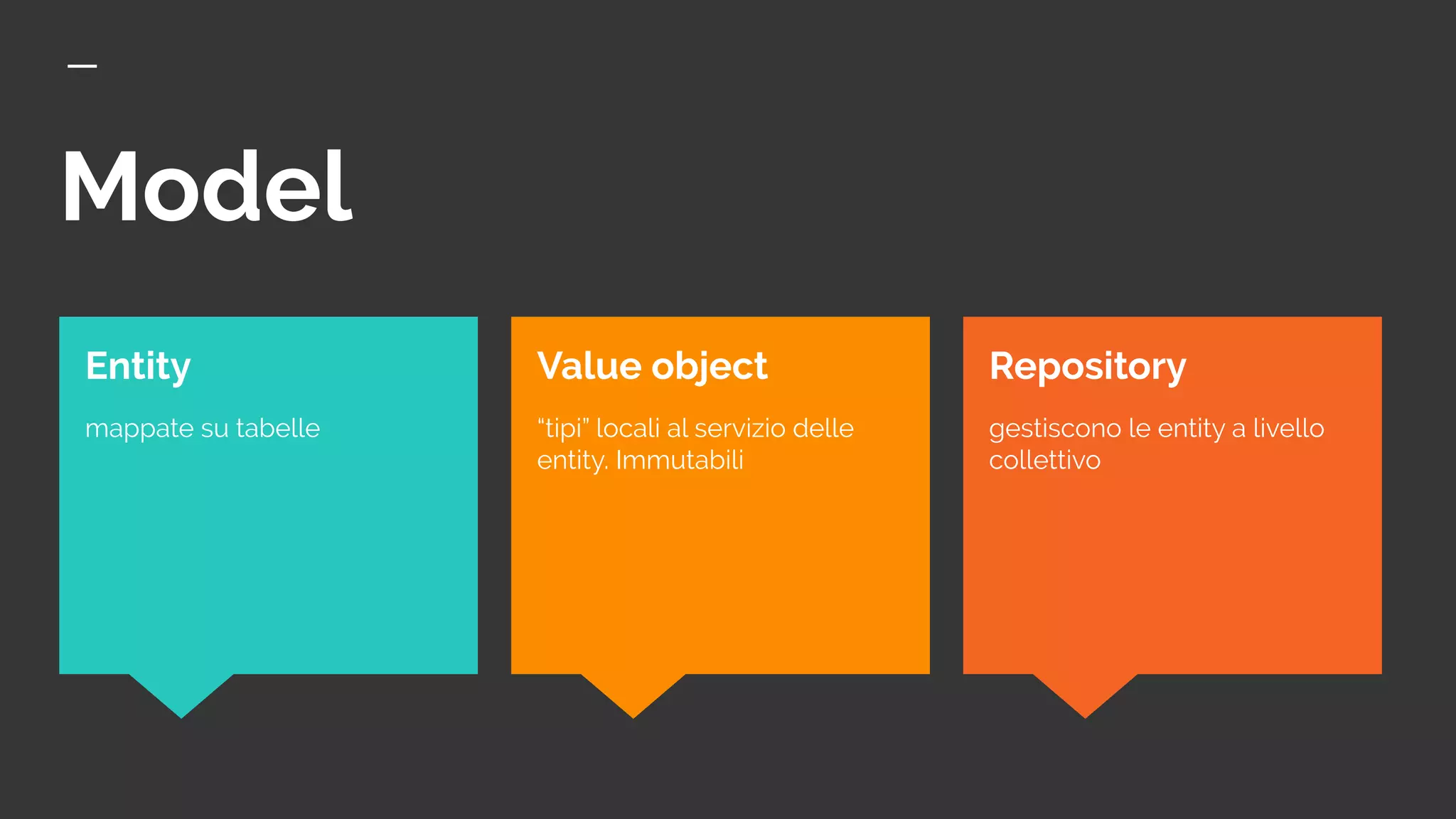 Model

Entity

mappate su tabelle

Value object

“tipi” locali al servizio delle entity. Immutabili

Repository

gestiscono le entity a livello collettivo